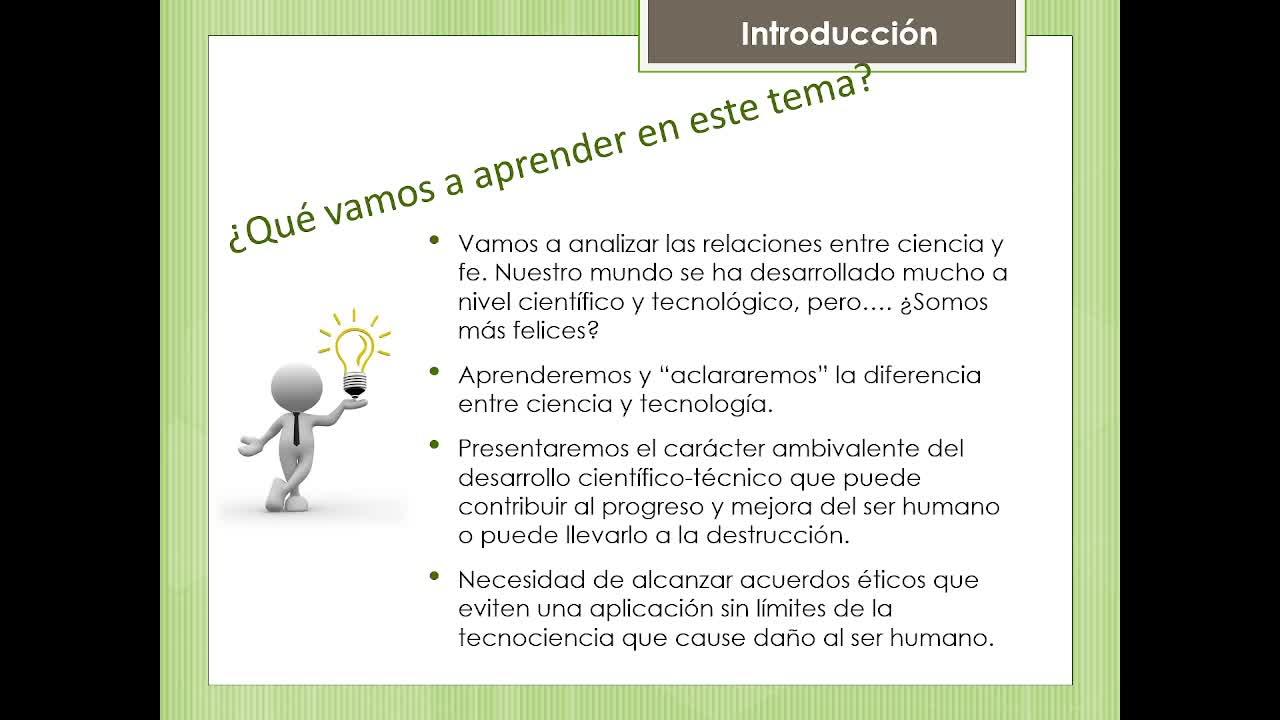 Introducción

¿Qué vamos a aprender en este tema?

• Vamos a analizar las relaciones entre ciencia y fe. Nuestro mundo se ha desarrollado mucho a nivel científico y tecnológico, pero…. ¿Somos más felices?

• Aprenderemos y “aclararemos” la diferencia entre ciencia y tecnología.

• Presentaremos el carácter ambivalente del desarrollo científico-técnico que puede contribuir al progreso y mejora del ser humano o puede llevarlo a la destrucción.

• Necesidad de alcanzar acuerdos éticos que eviten una aplicación sin límites de la tecnociencia que cause daño al ser humano.